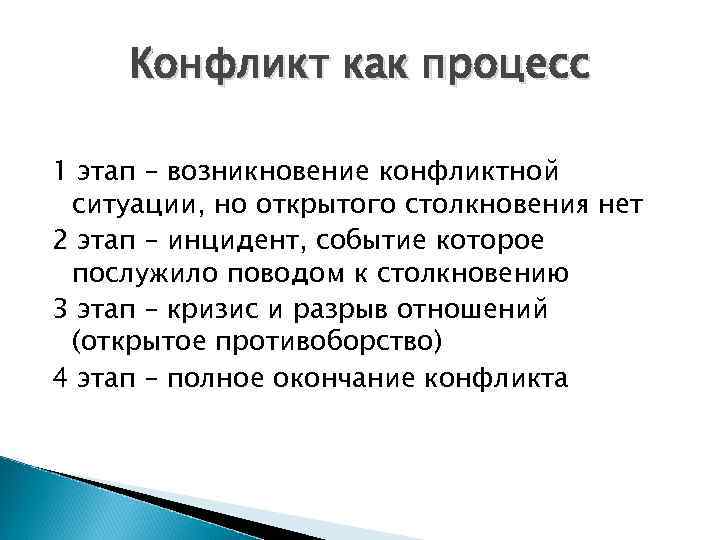 Конфликт как процесс

1 этап – возникновение конфликтной ситуации, но открытого столкновения нет

2 этап – инцидент, событие которое послужило поводом к столкновению

3 этап – кризис и разрыв отношений (открытое противоборство)

4 этап – полное окончание конфликта